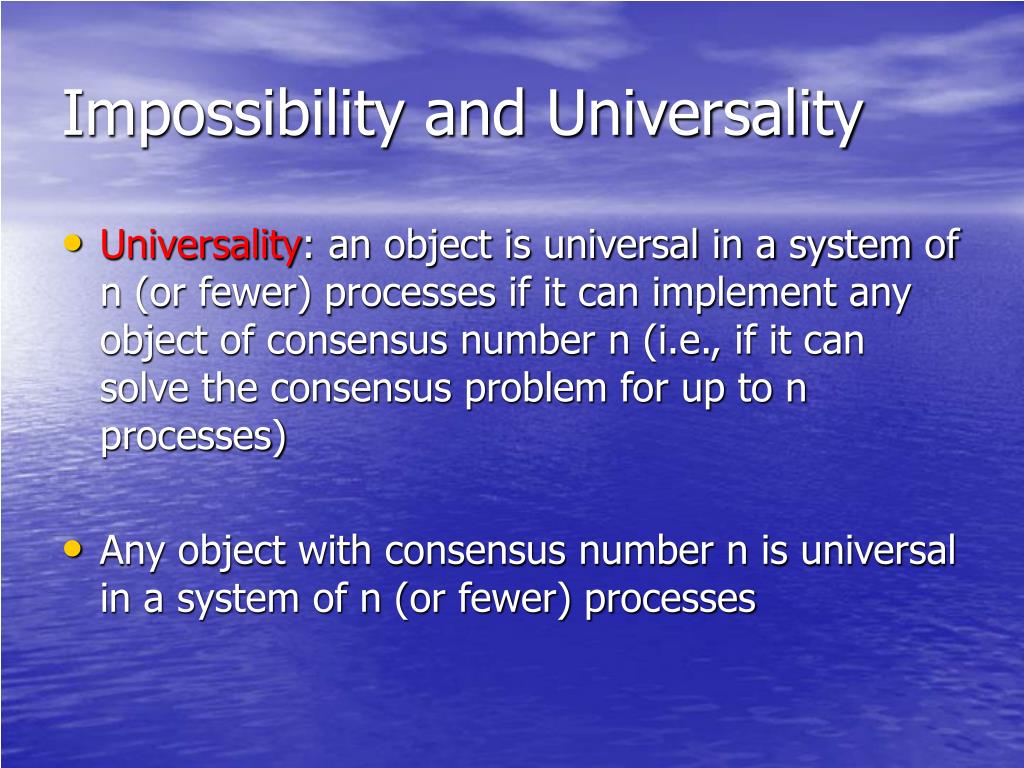 Impossibility and Universality

• Universality: an object is universal in a system of n (or fewer) processes if it can implement any object of consensus number n (i.e., if it can solve the consensus problem for up to n processes)

• Any object with consensus number n is universal in a system of n (or fewer) processes